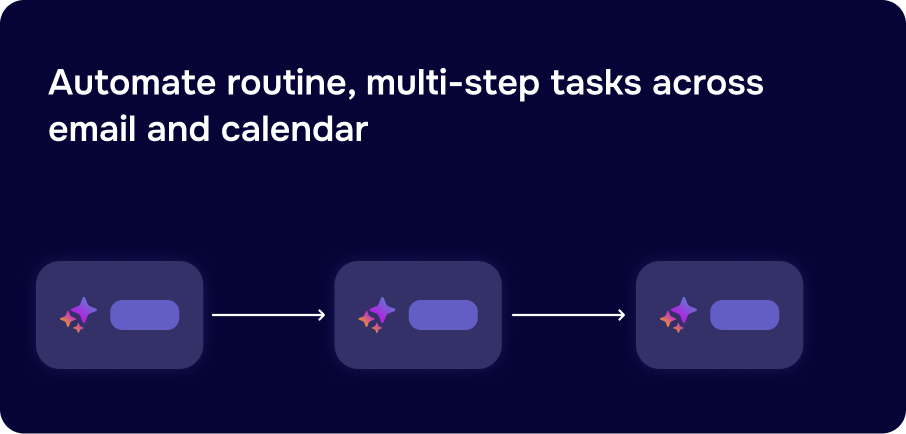 Automate routine, multi-step tasks across email and calendar